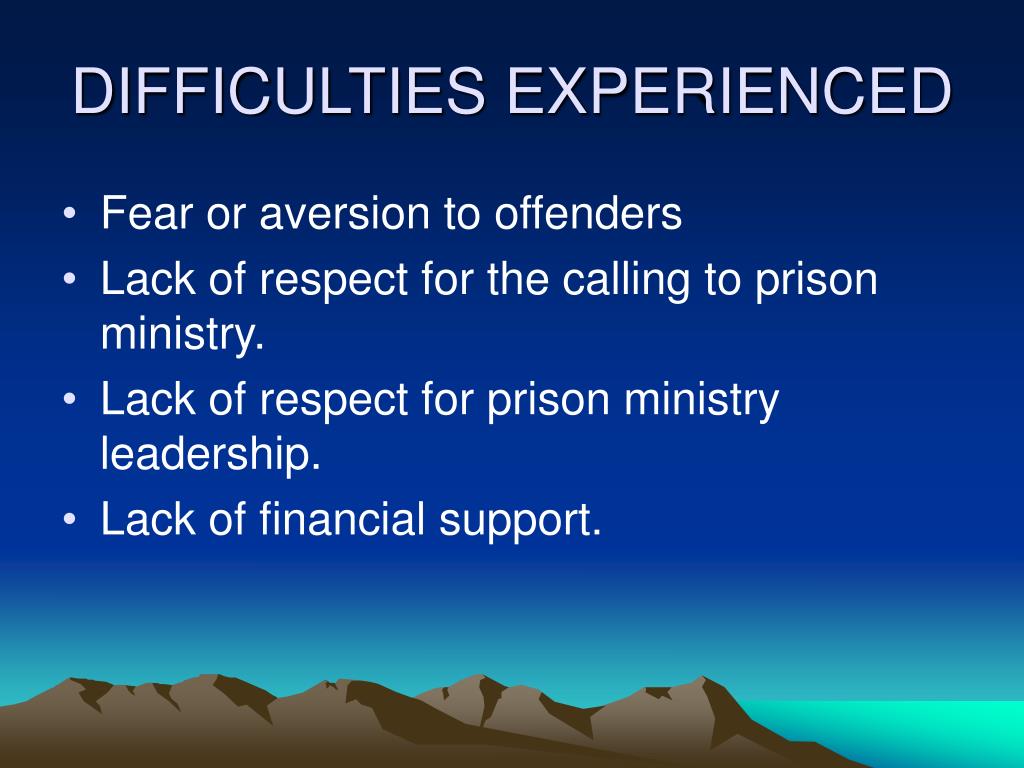 DIFFICULTIES EXPERIENCED

• Fear or aversion to offenders
• Lack of respect for the calling to prison ministry.
• Lack of respect for prison ministry leadership.
• Lack of financial support.